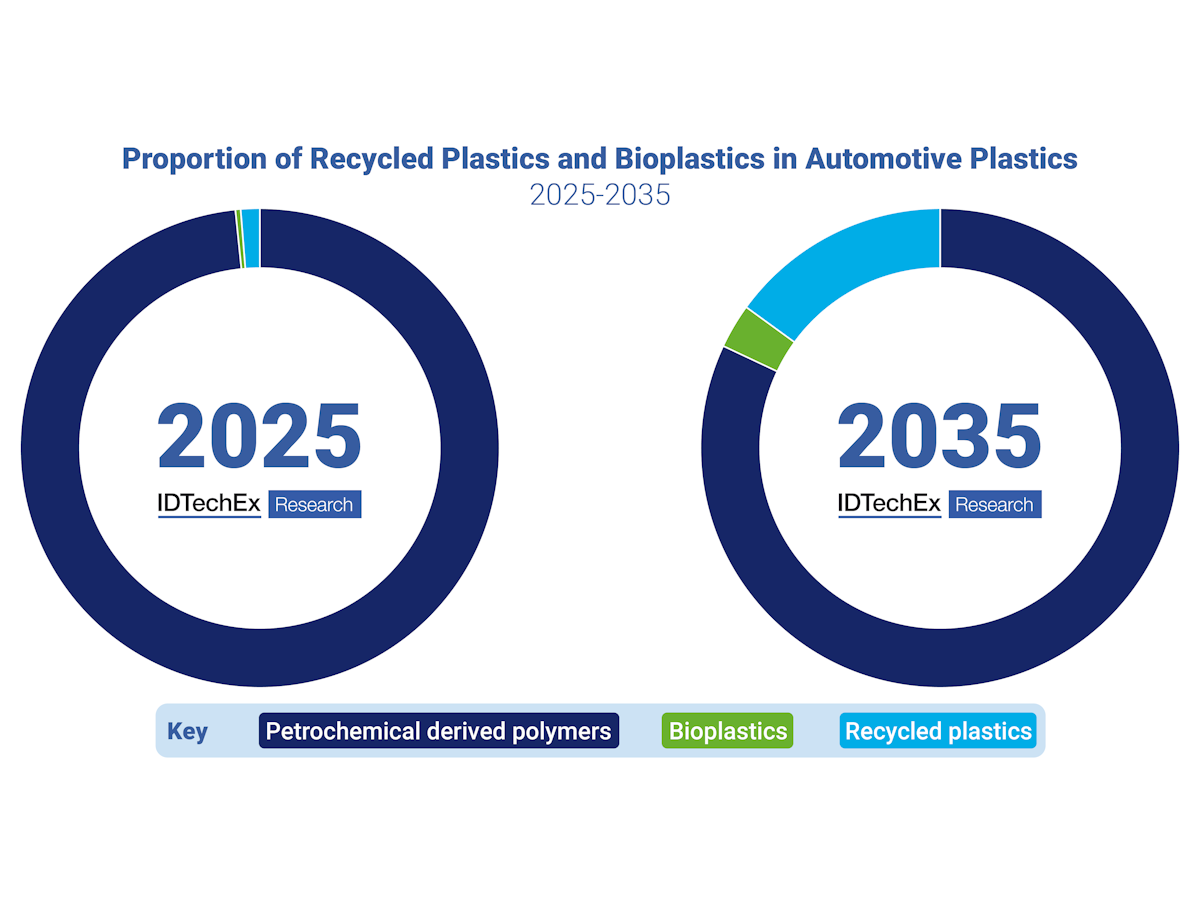 Proportion of Recycled Plastics and Bioplastics in Automotive Plastics
2025-2035

2025
IDTechEx Research

2035
IDTechEx Research

Key Petrochemical derived polymers Bioplastics Recycled plastics